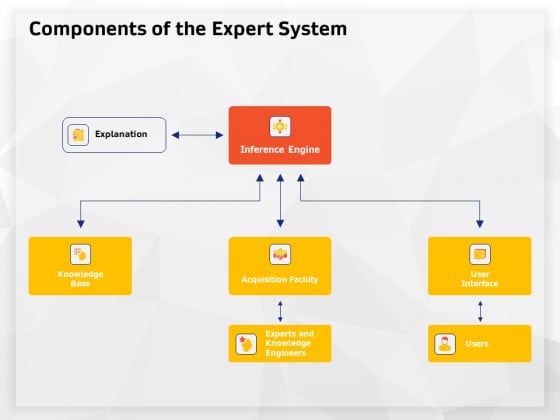 Components of the Expert System

Explanation

Inference Engine

Knowledge Base

Acquisition Facility

User Interface

Experts and Knowledge Engineers

Users